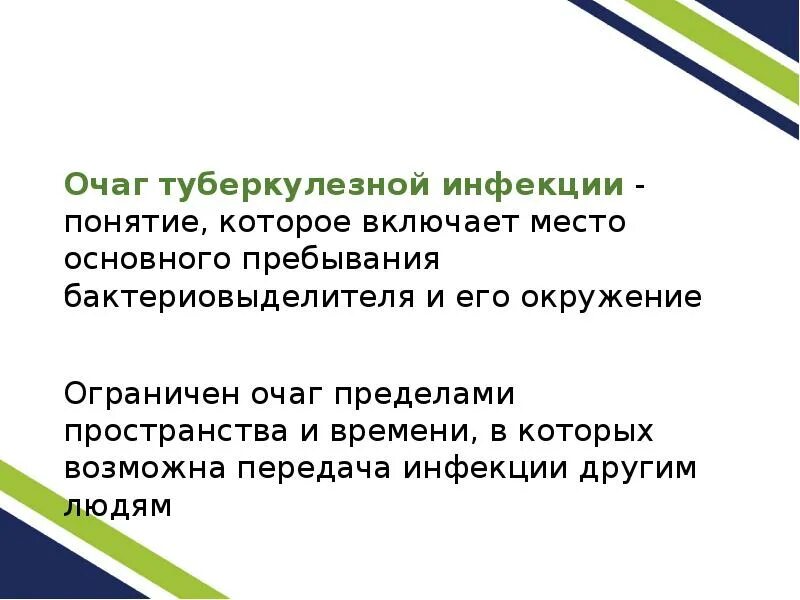 Очаг туберкулезной инфекции - понятие, которое включает место основного пребывания бактериовыделителя и его окружение

Ограничен очаг пределами пространства и времени, в которых возможна передача инфекции другим людям